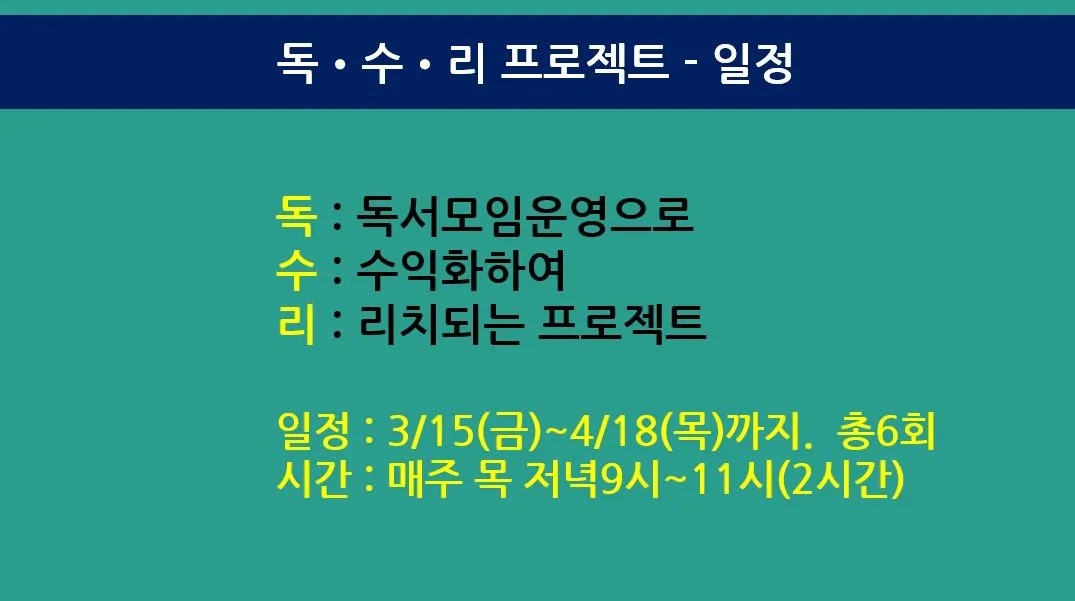 독 • 수 • 리 프로젝트 - 일정

독 : 독서모임운영으로
수 : 수익화하여
리 : 리치되는 프로젝트

일정 : 3/15(금)~4/18(목)까지. 총6회
시간 : 매주 목 저녁9시~11시(2시간)